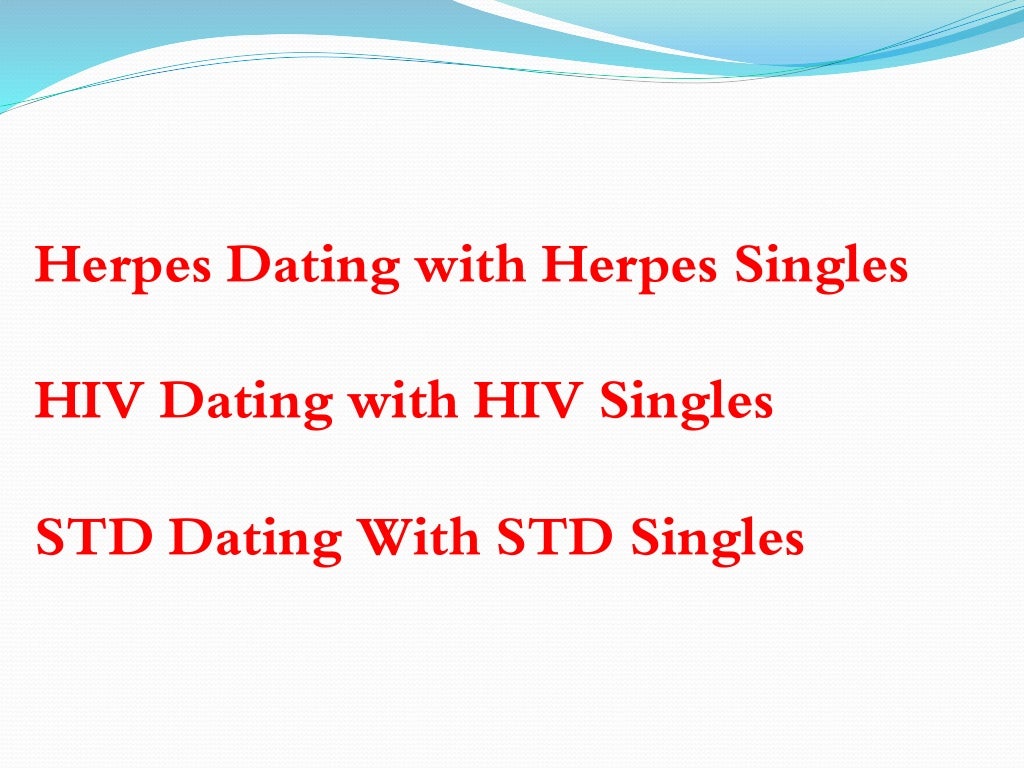 Herpes Dating with Herpes Singles

HIV Dating with HIV Singles

STD Dating With STD Singles